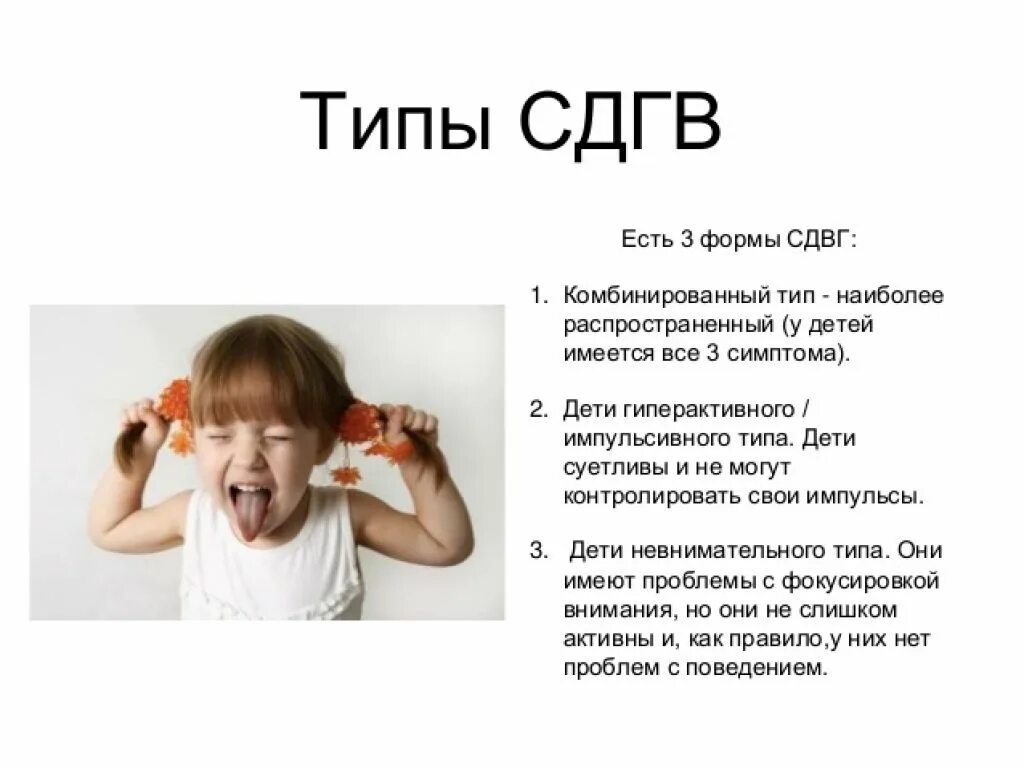 Типы СДГВ

Есть 3 формы СДВГ:

1. Комбинированный тип - наиболее распространенный (у детей имеется все 3 симптома).

2. Дети гиперактивного / импульсивного типа. Дети суетливы и не могут контролировать свои импульсы.

3. Дети невнимательного типа. Они имеют проблемы с фокусировкой внимания, но они не слишком активны и, как правило,у них нет проблем с поведением.